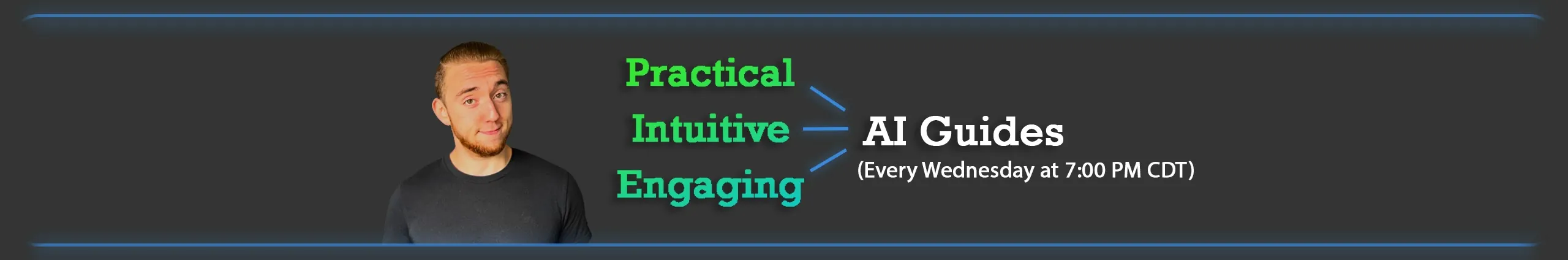 Practical
Intuitive
Engaging

AI Guides
(Every Wednesday at 7:00 PM CDT)